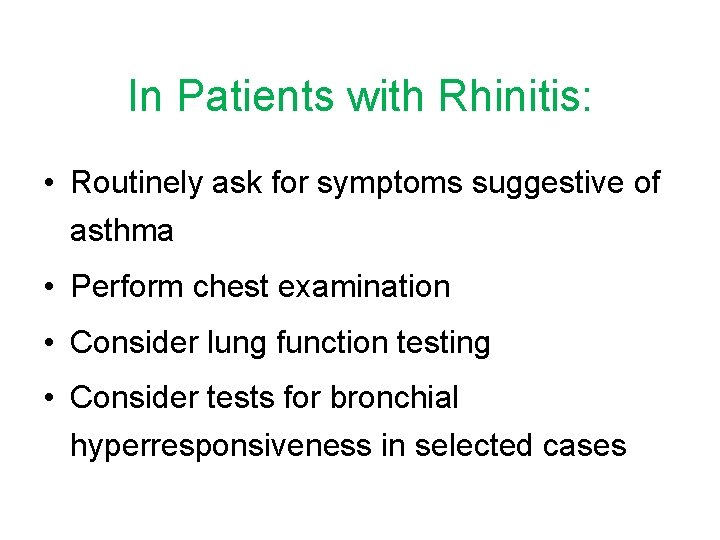 In Patients with Rhinitis:

• Routinely ask for symptoms suggestive of asthma
• Perform chest examination
• Consider lung function testing
• Consider tests for bronchial hyperresponsiveness in selected cases